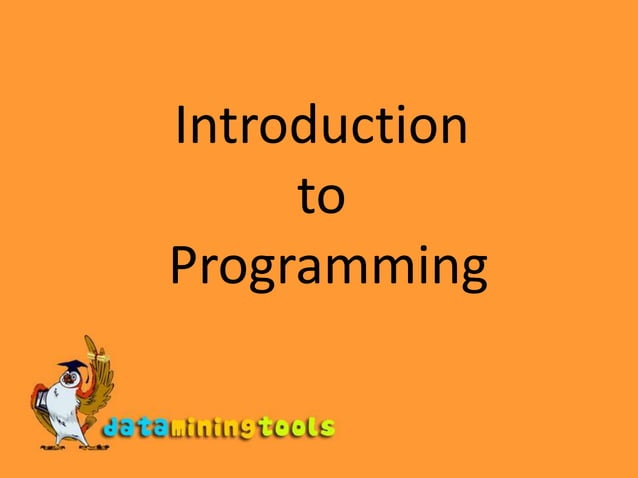 Introduction
to
Programming

dataminingtools